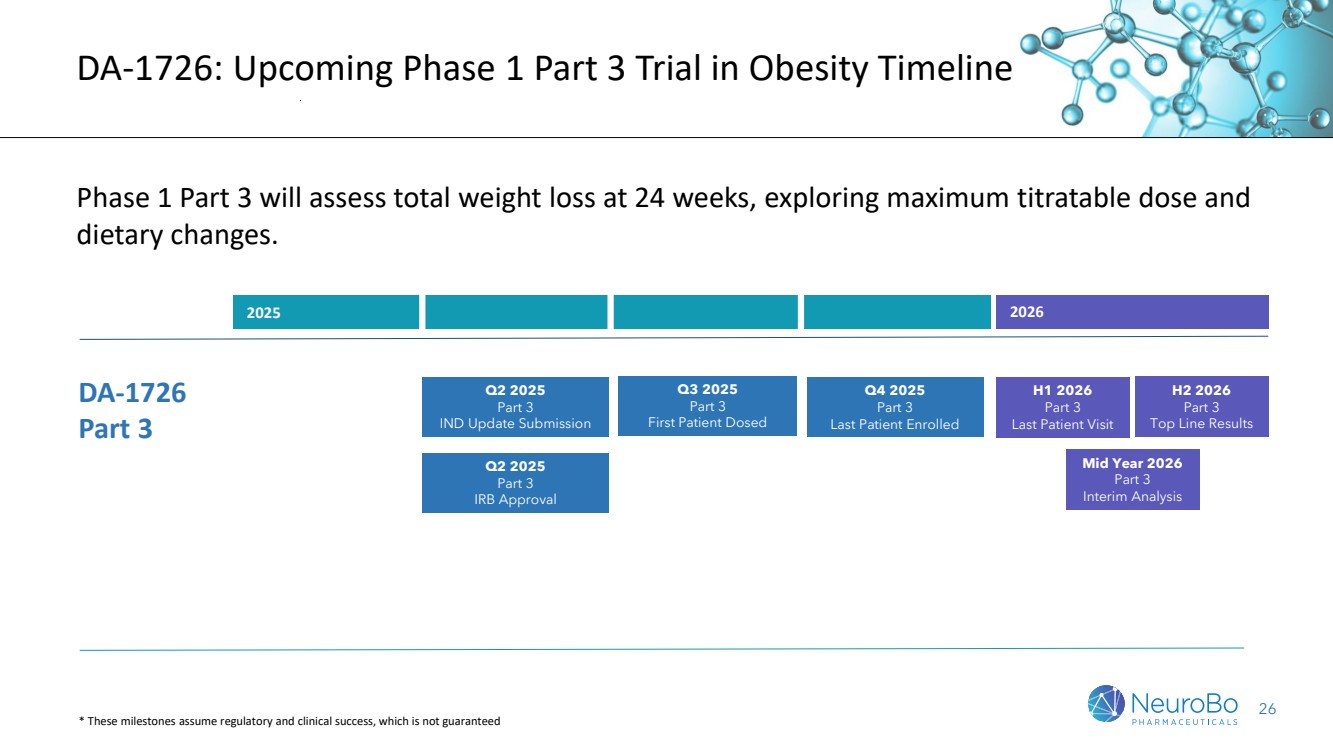 DA-1726: Upcoming Phase 1 Part 3 Trial in Obesity Timeline

Phase 1 Part 3 will assess total weight loss at 24 weeks, exploring maximum titratable dose and dietary changes.

2025

2026

DA-1726
Part 3

Q2 2025
Part 3
IND Update Submission

Q3 2025
Part 3
First Patient Dosed

Q4 2025
Part 3
Last Patient Enrolled

H1 2026
Part 3
Last Patient Visit

H2 2026
Part 3
Top Line Results

Q2 2025
Part 3
IRB Approval

Mid Year 2026
Part 3
Interim Analysis

* These milestones assume regulatory and clinical success, which is not guaranteed

NeuroBo
PHARMACEUTICALS

26